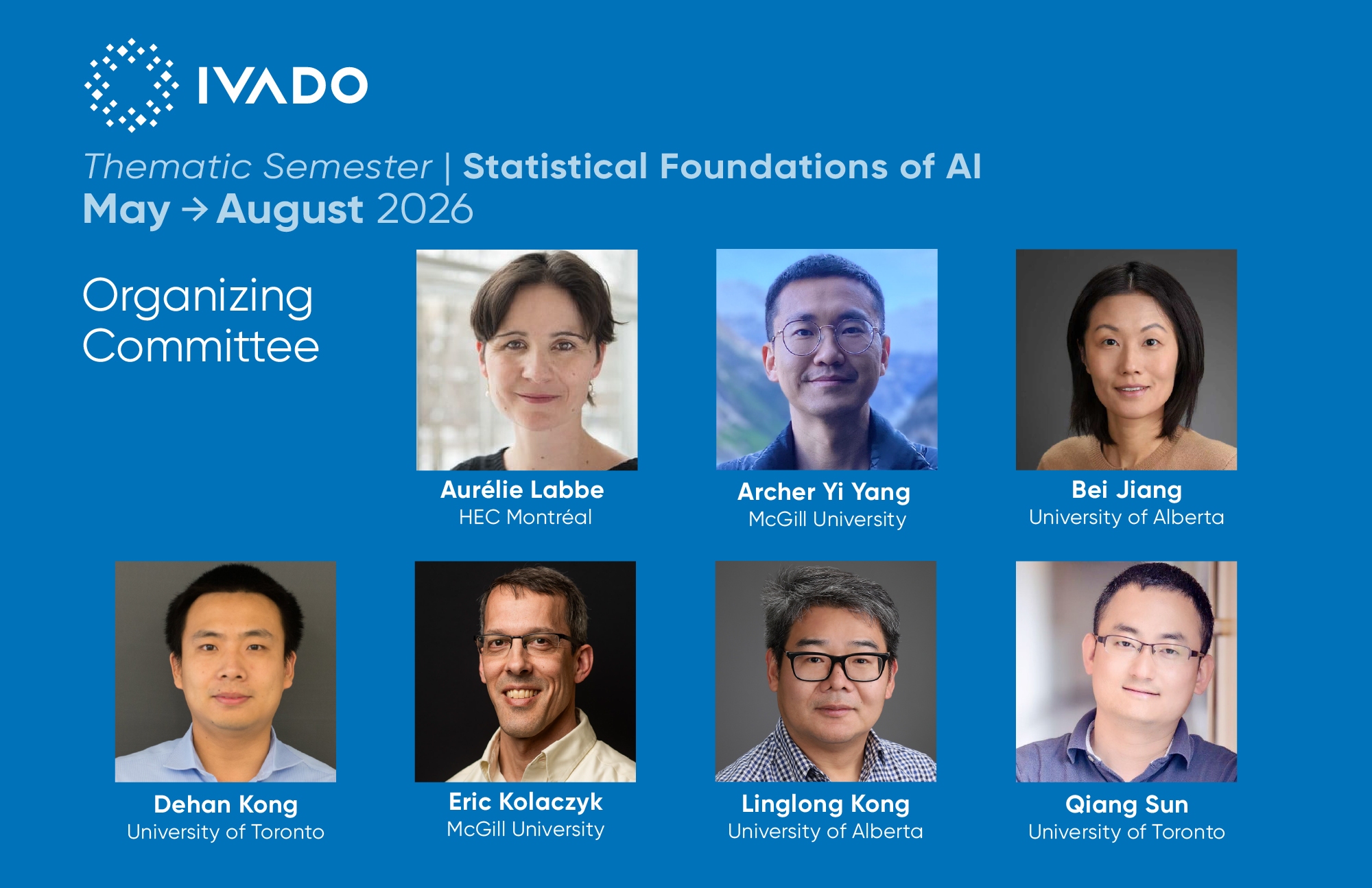 IVADO

Thematic Semester | Statistical Foundations of AI
May → August 2026

Organizing Committee

Aurélie Labbe
HEC Montréal

Archer Yi Yang
McGill University

Bei Jiang
University of Alberta

Dehan Kong
University of Toronto

Eric Kolaczyk
McGill University

Linglong Kong
University of Alberta

Qiang Sun
University of Toronto